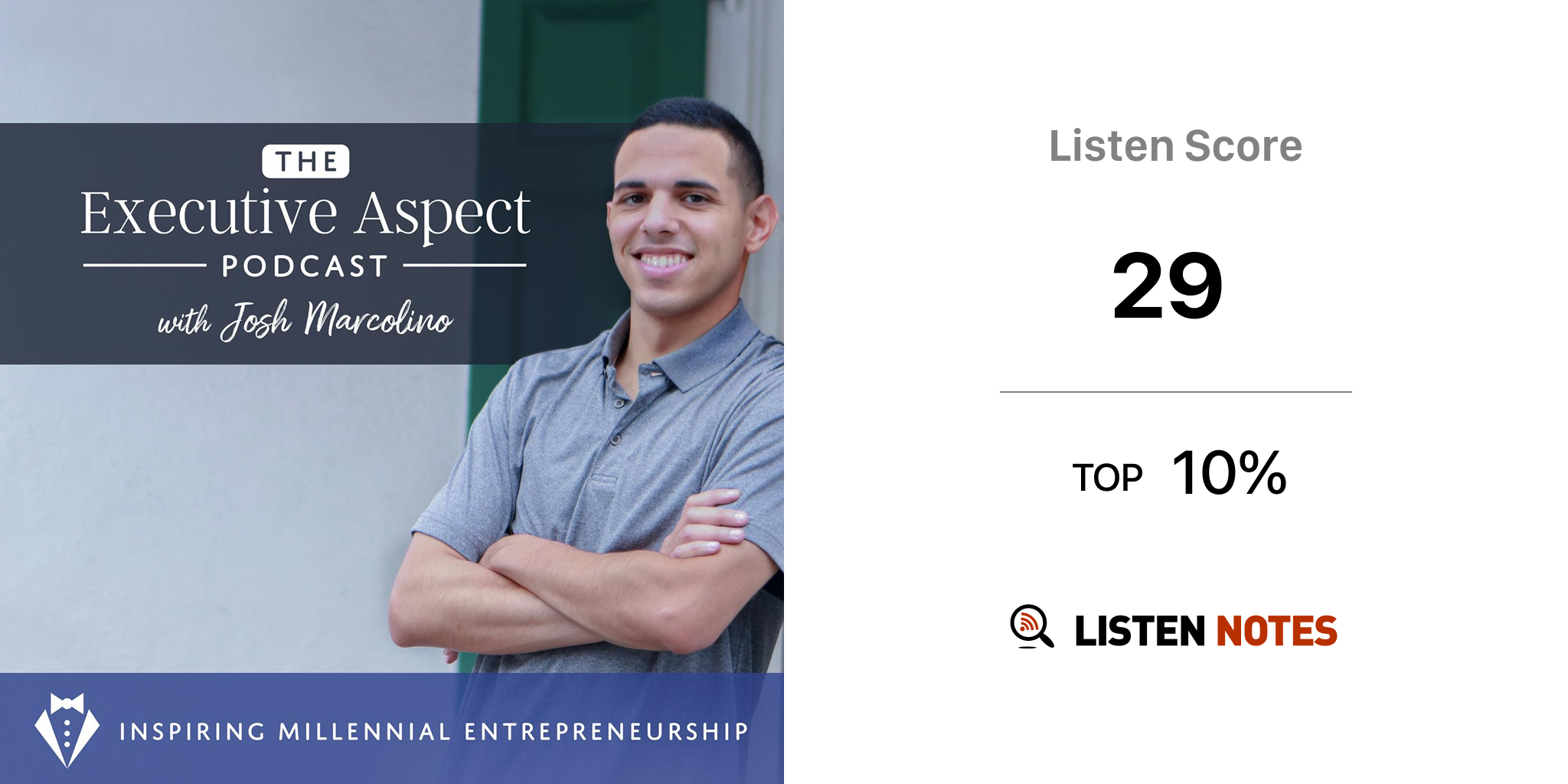 THE
Executive Aspect
PODCAST
with Josh Marcolino

INSPIRING MILLENNIAL ENTREPRENEURSHIP

Listen Score
29
TOP 10%
LISTEN NOTES